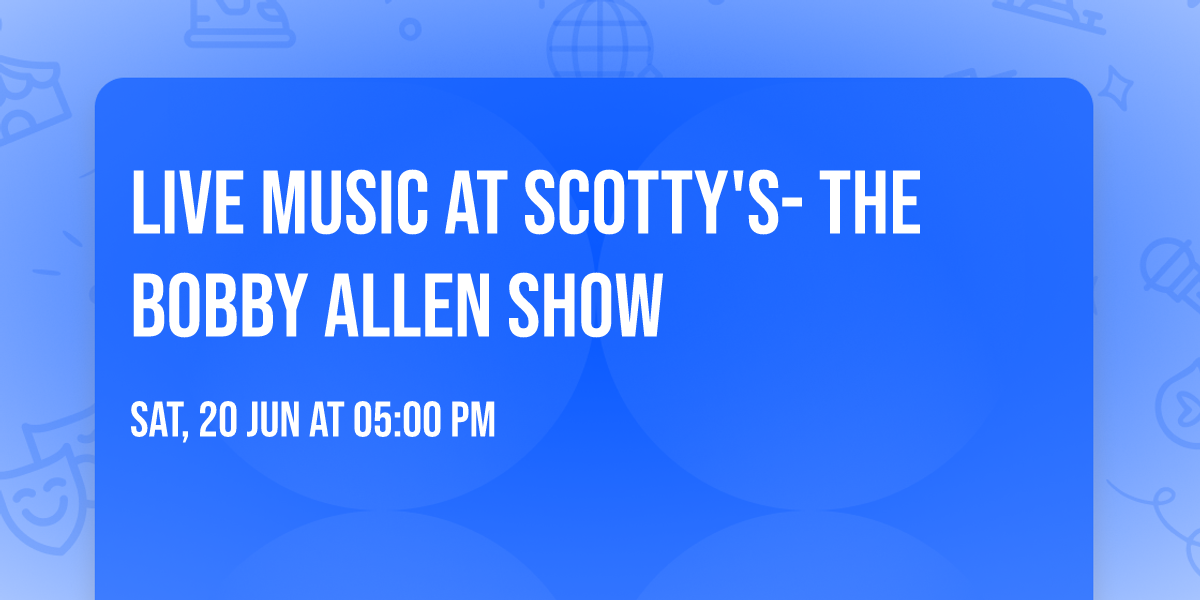 LIVE MUSIC AT SCOTTY'S- THE BOBBY ALLEN SHOW

SAT, 20 JUN AT 05:00 PM